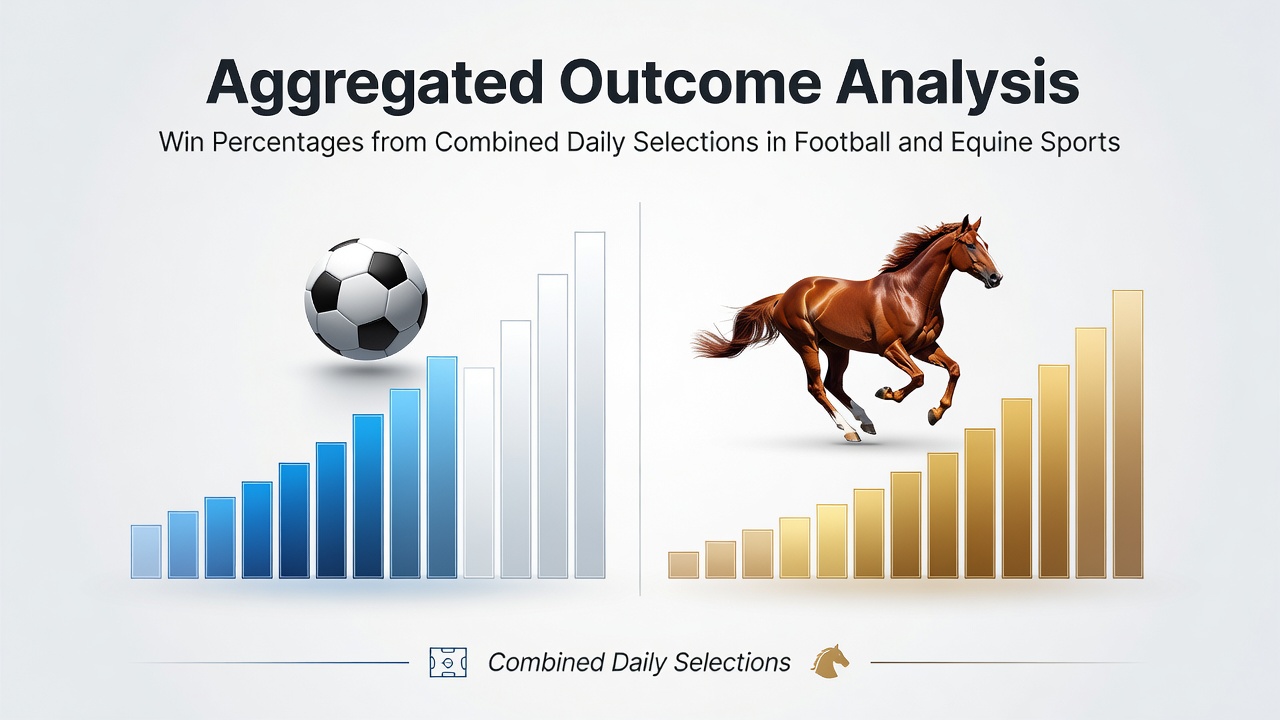 Aggregated Outcome Analysis

Win Percentages from Combined Daily Selections in Football and Equine Sports

Combined Daily Selections